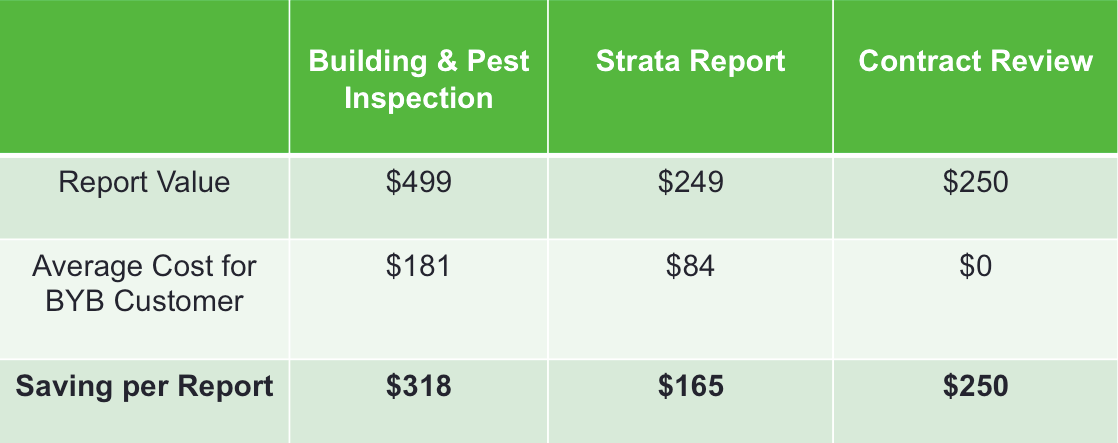 | | Building & Pest Inspection | Strata Report | Contract Review |
|---|---|---|---|
| Report Value | \$499 | \$249 | \$250 |
| Average Cost for BYB Customer | \$181 | \$84 | \$0 |
| **Saving per Report** | **\$318** | **\$165** | **\$250** |